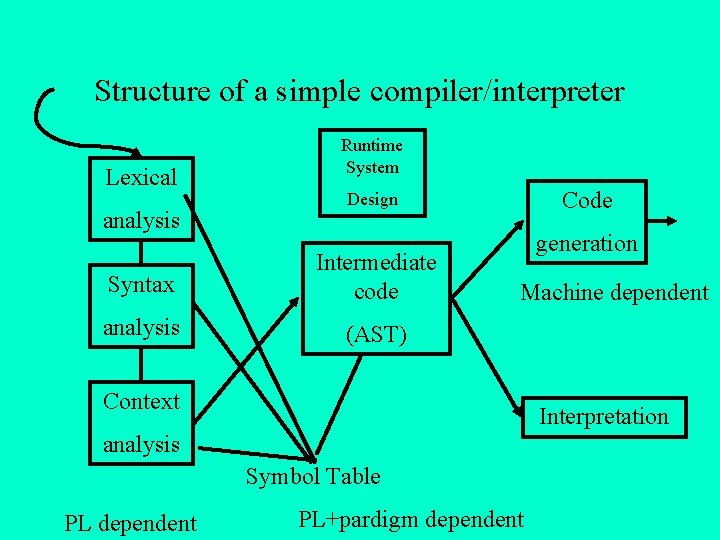 Structure of a simple compiler/interpreter

Lexical analysis

Syntax analysis

Context analysis

Runtime System Design

Intermediate code (AST)

Code generation

Machine dependent

Interpretation

Symbol Table

PL dependent

PL+pardigm dependent